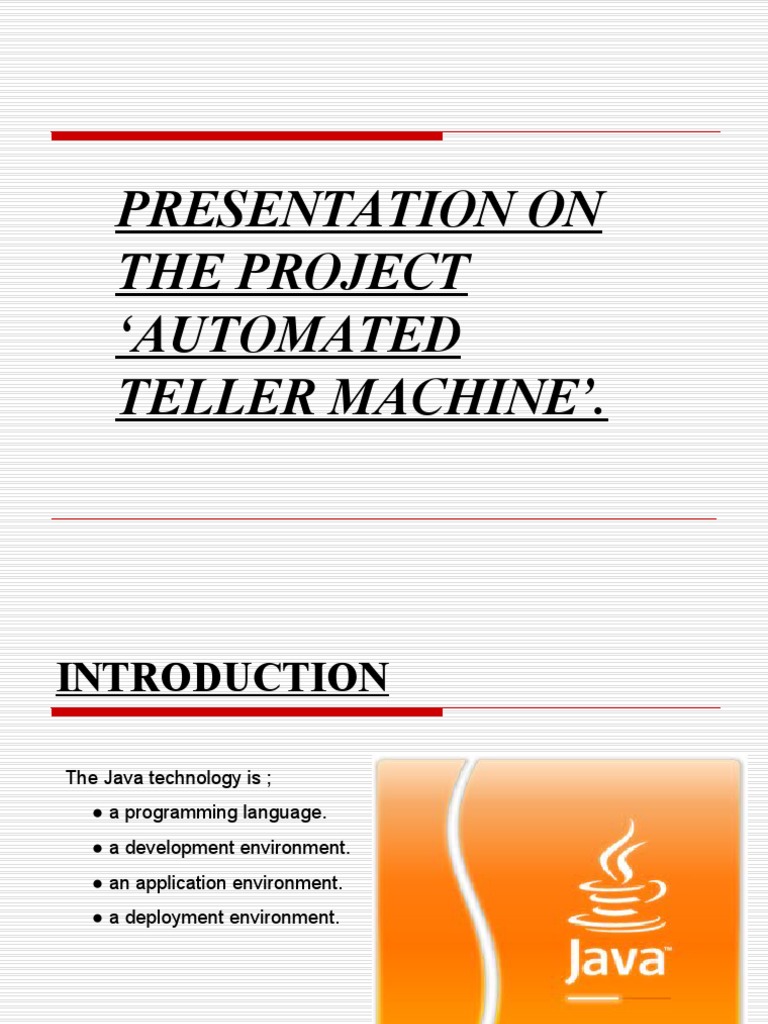 PRESENTATION ON THE PROJECT 'AUTOMATED TELLER MACHINE'.

INTRODUCTION

The Java technology is ;

● a programming language.

● a development environment.

● an application environment.

● a deployment environment.

Java™